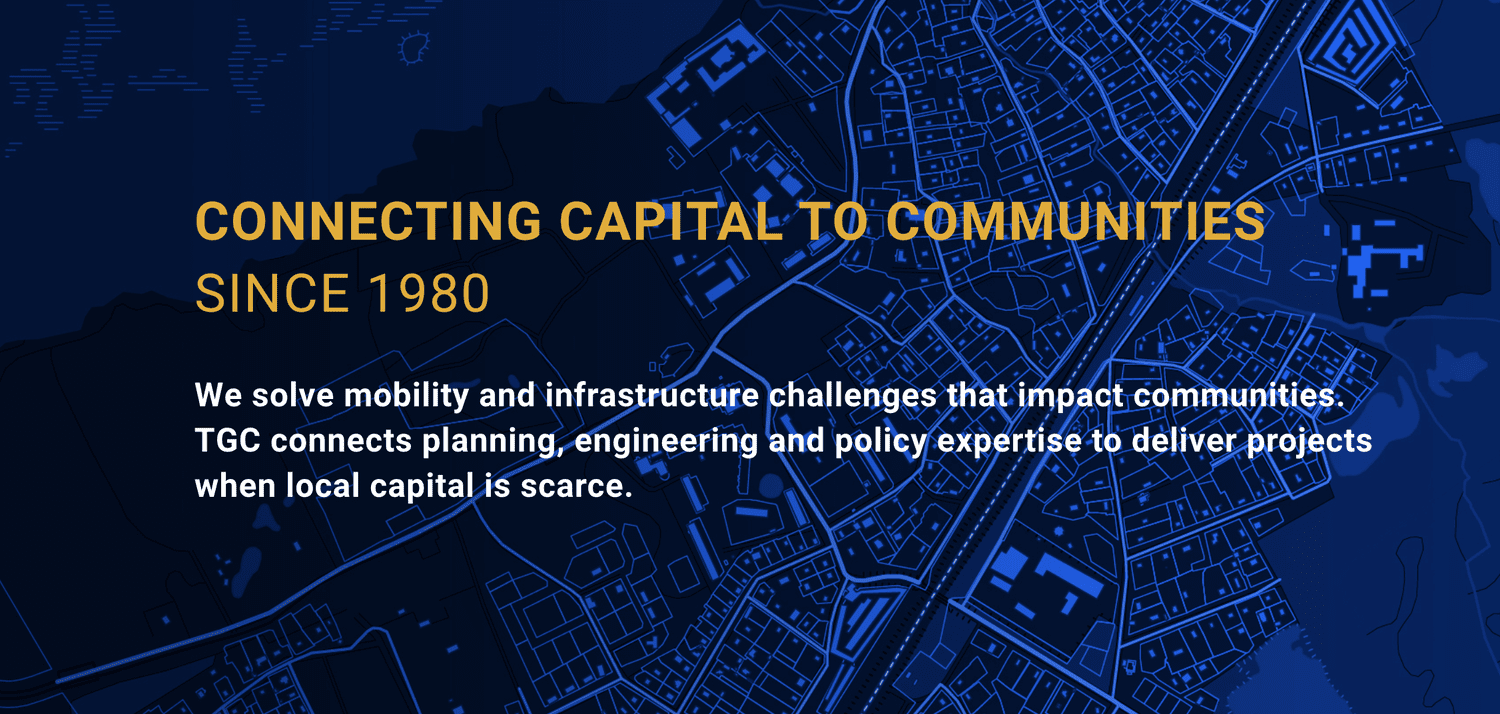 CONNECTING CAPITAL TO COMMUNITIES
SINCE 1980

We solve mobility and infrastructure challenges that impact communities. TGC connects planning, engineering and policy expertise to deliver projects when local capital is scarce.